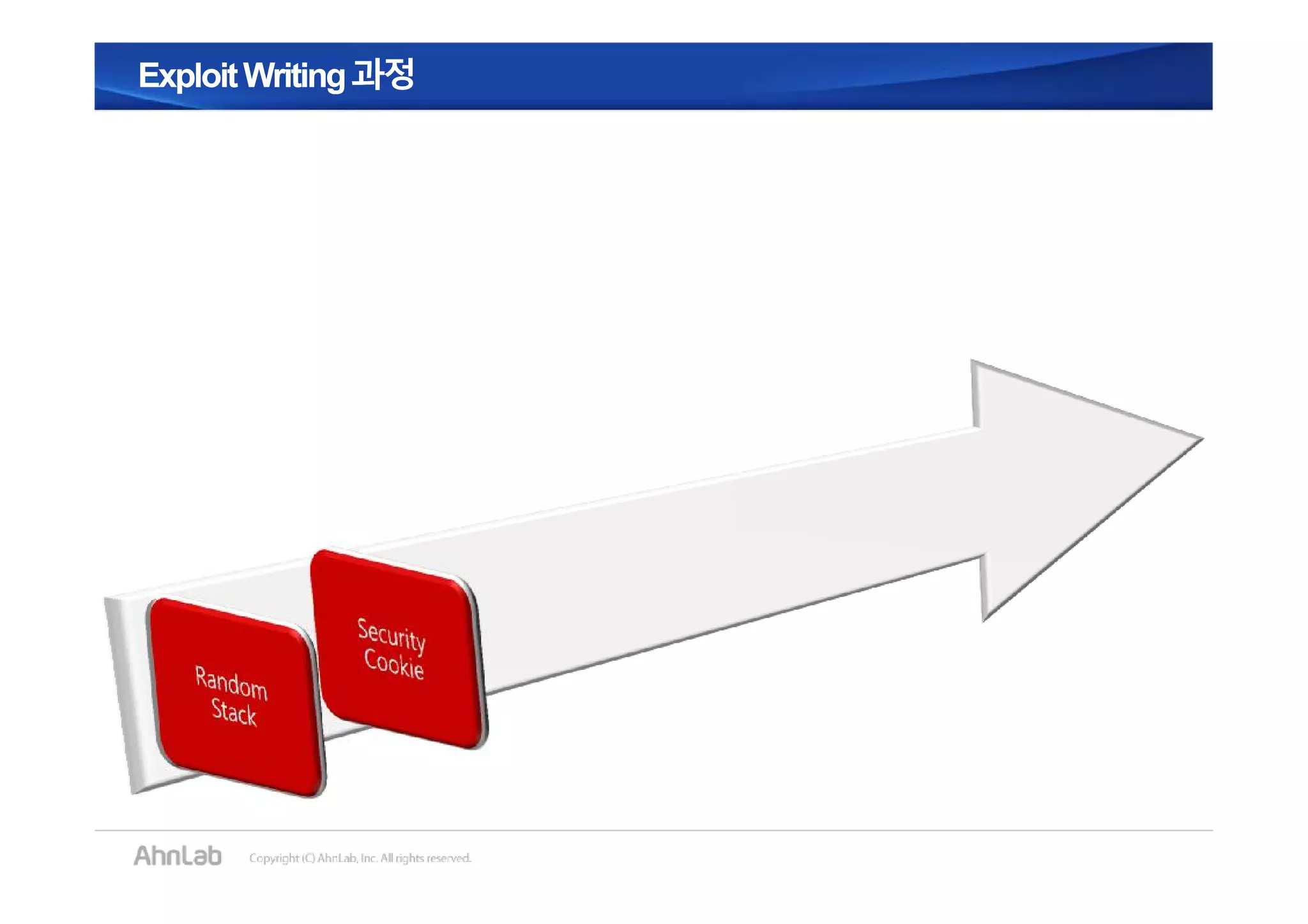 Exploit Writing 과정

Random Stack

Security Cookie

AhnLab

Copyright (C) AhnLab, Inc. All rights reserved.